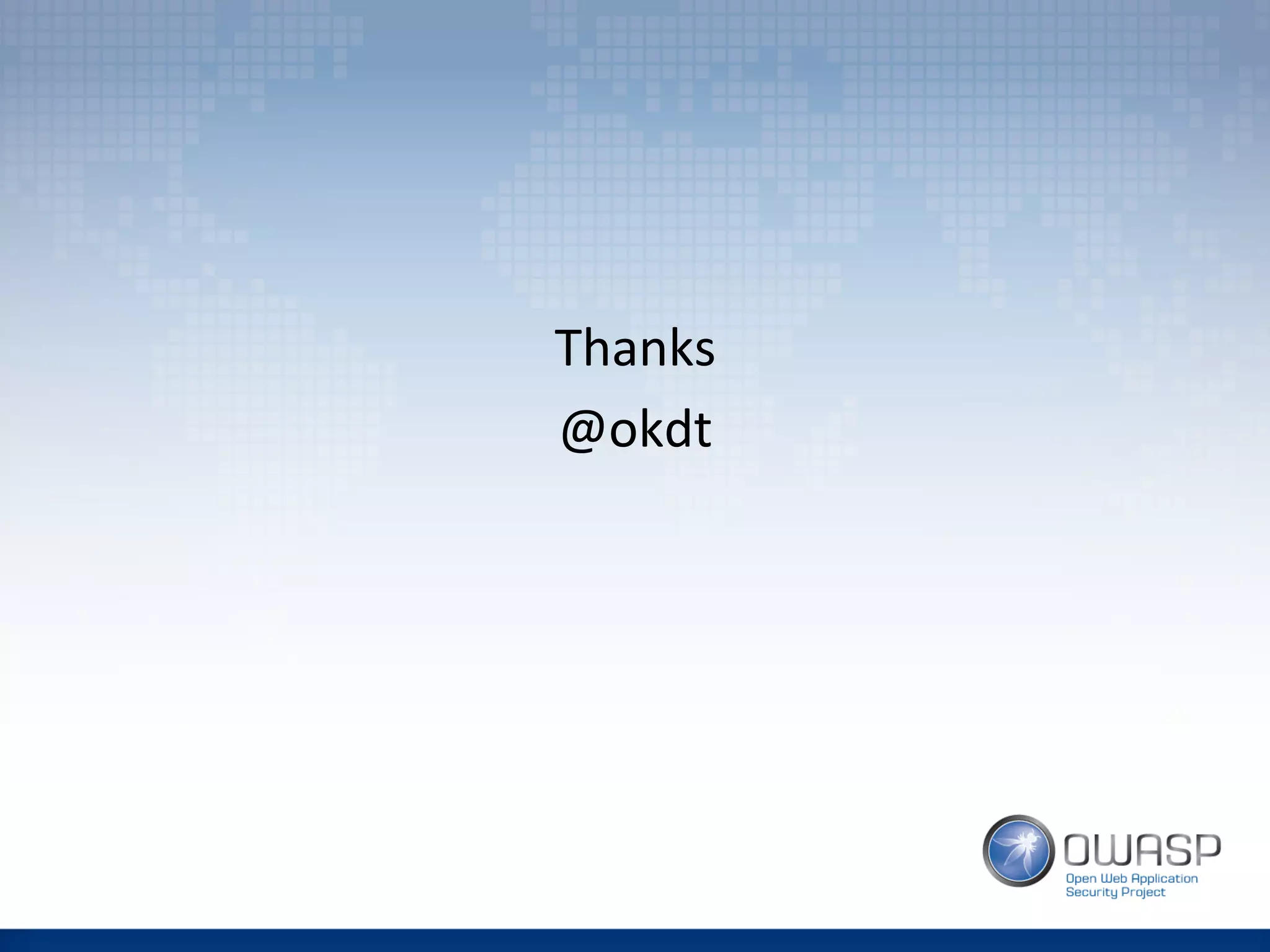 Thanks

@okdt

OWASP
Open Web Application Security Project